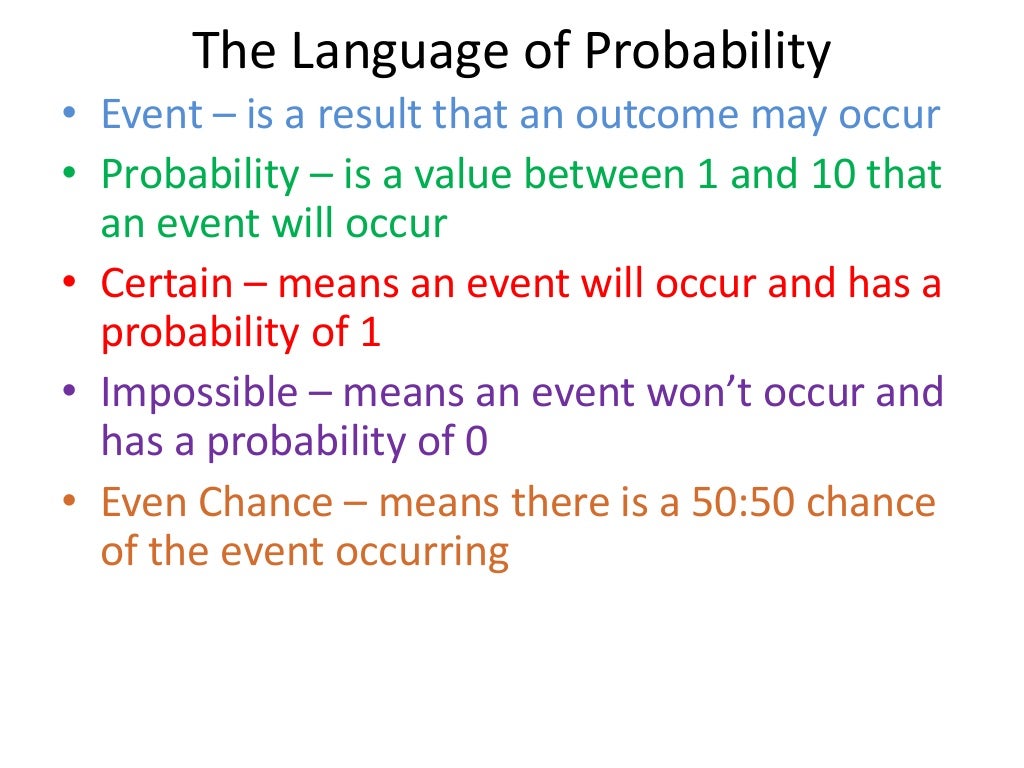 The Language of Probability

• Event – is a result that an outcome may occur
• Probability – is a value between 1 and 10 that an event will occur
• Certain – means an event will occur and has a probability of 1
• Impossible – means an event won't occur and has a probability of 0
• Even Chance – means there is a 50:50 chance of the event occurring